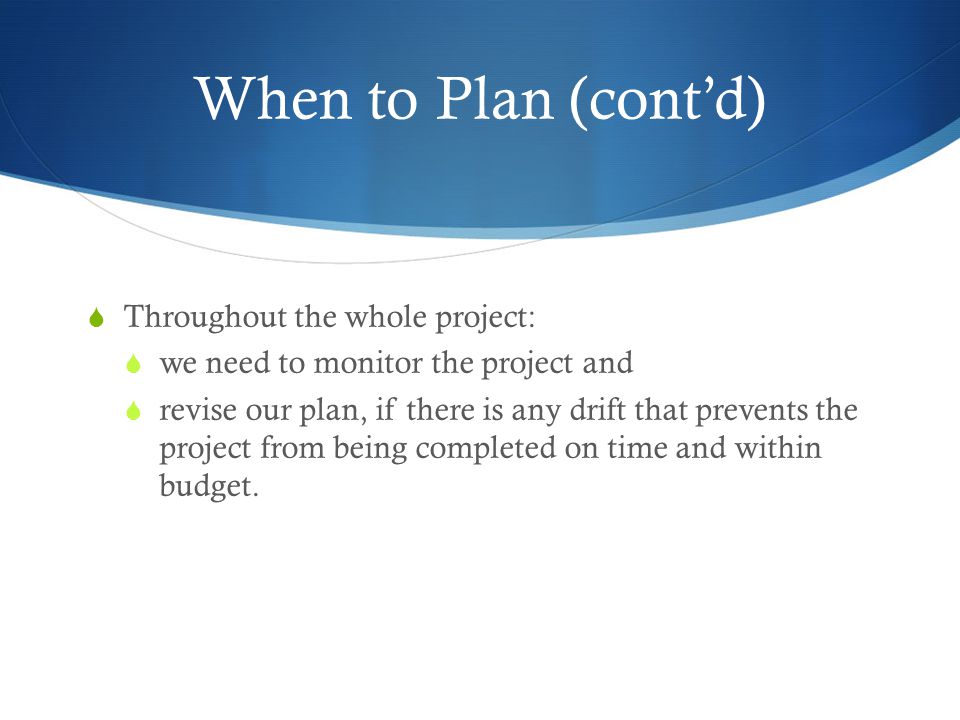 When to Plan (cont'd)

Throughout the whole project:

we need to monitor the project and

revise our plan, if there is any drift that prevents the project from being completed on time and within budget.